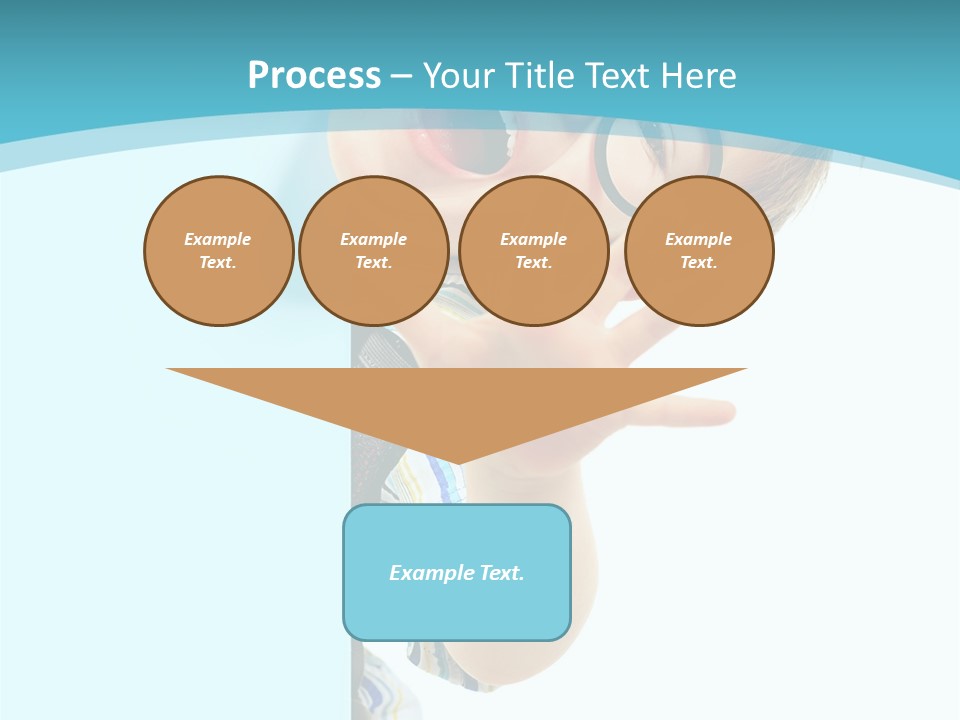 Process – Your Title Text Here

Example Text.

Example Text.

Example Text.

Example Text.

Example Text.